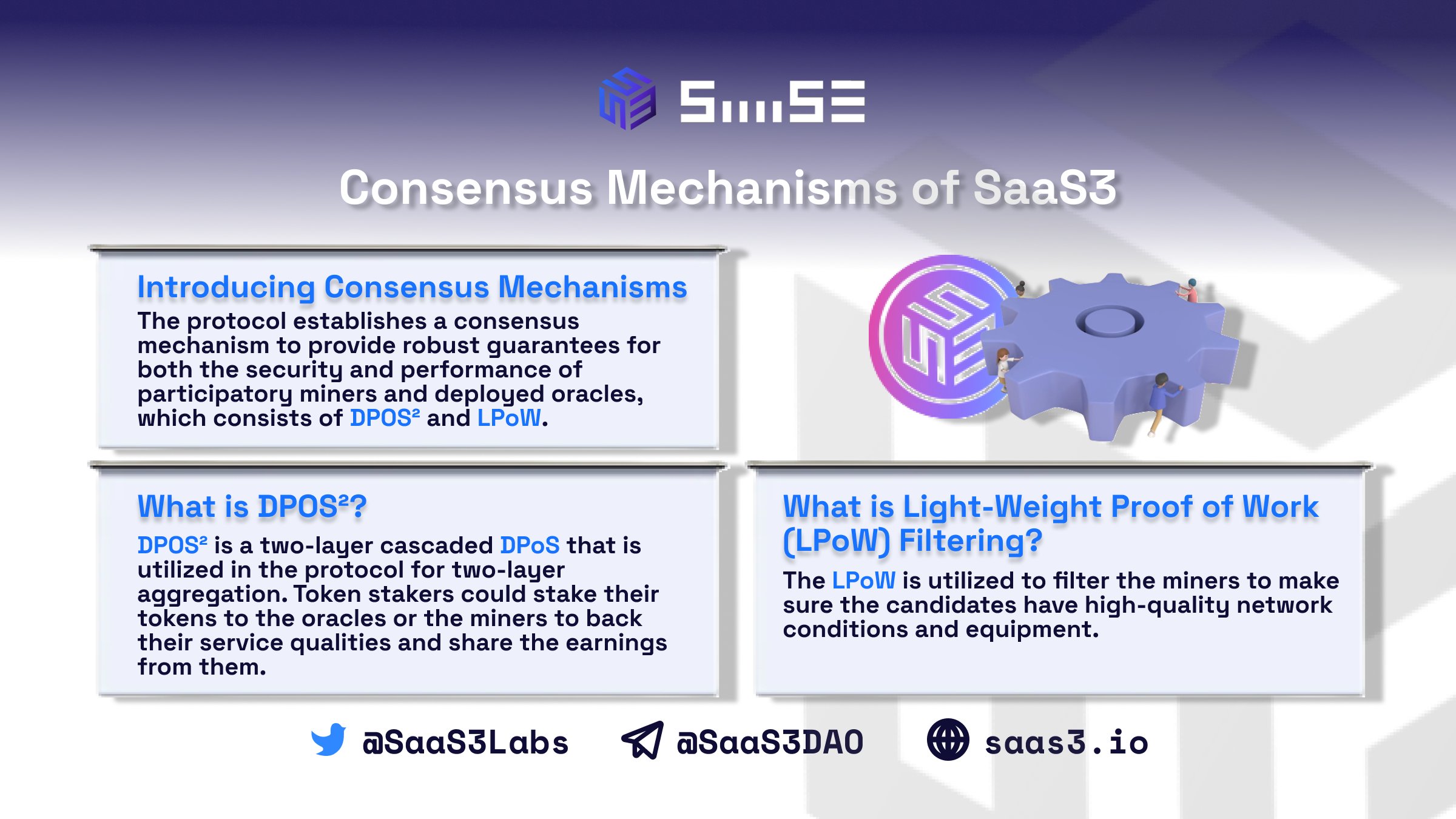 SaaS3

Consensus Mechanisms of SaaS3

Introducing Consensus Mechanisms

The protocol establishes a consensus mechanism to provide robust guarantees for both the security and performance of participatory miners and deployed oracles, which consists of DPOS² and LPoW.

What is DPOS²?

DPOS² is a two-layer cascaded DPoS that is utilized in the protocol for two-layer aggregation. Token stakers could stake their tokens to the oracles or the miners to back their service qualities and share the earnings from them.

What is Light-Weight Proof of Work (LPoW) Filtering?

The LPoW is utilized to filter the miners to make sure the candidates have high-quality network conditions and equipment.

@SaaS3Labs @SaaS3DAO saas3.io